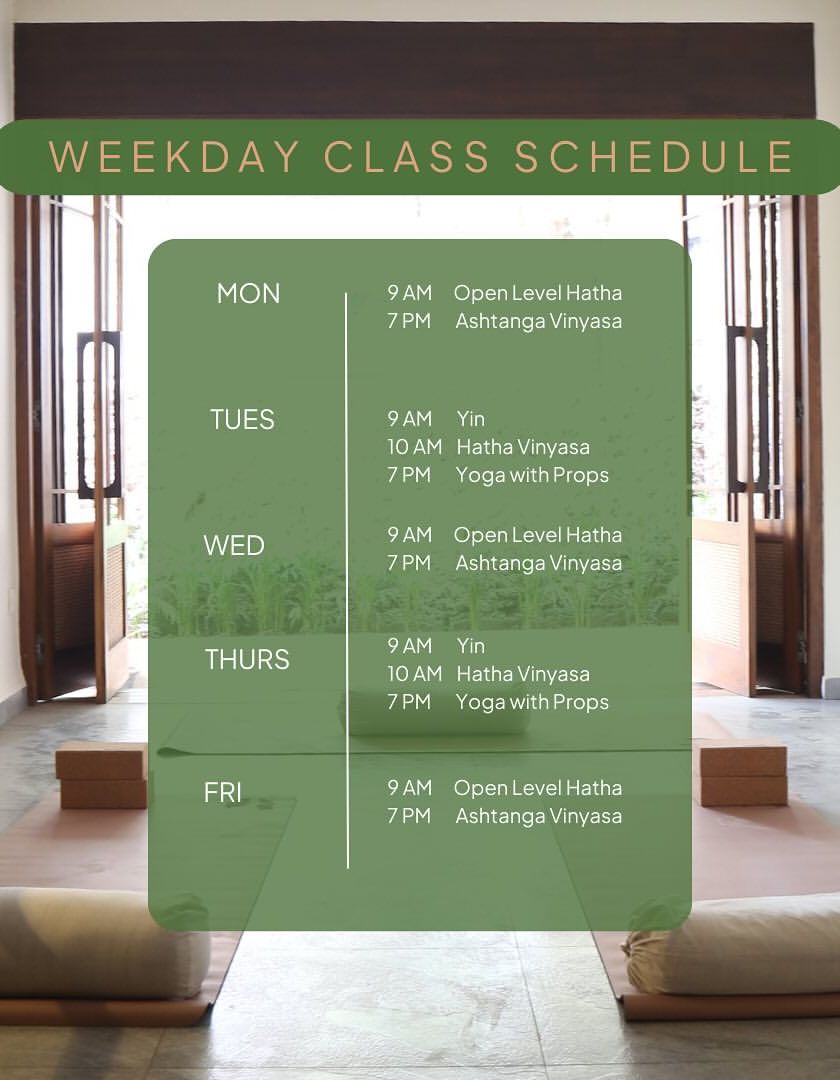 WEEKDAY CLASS SCHEDULE

MON
9 AM Open Level Hatha
7 PM Ashtanga Vinyasa

TUES
9 AM Yin
10 AM Hatha Vinyasa
7 PM Yoga with Props

WED
9 AM Open Level Hatha
7 PM Ashtanga Vinyasa

THURS
9 AM Yin
10 AM Hatha Vinyasa
7 PM Yoga with Props

FRI
9 AM Open Level Hatha
7 PM Ashtanga Vinyasa